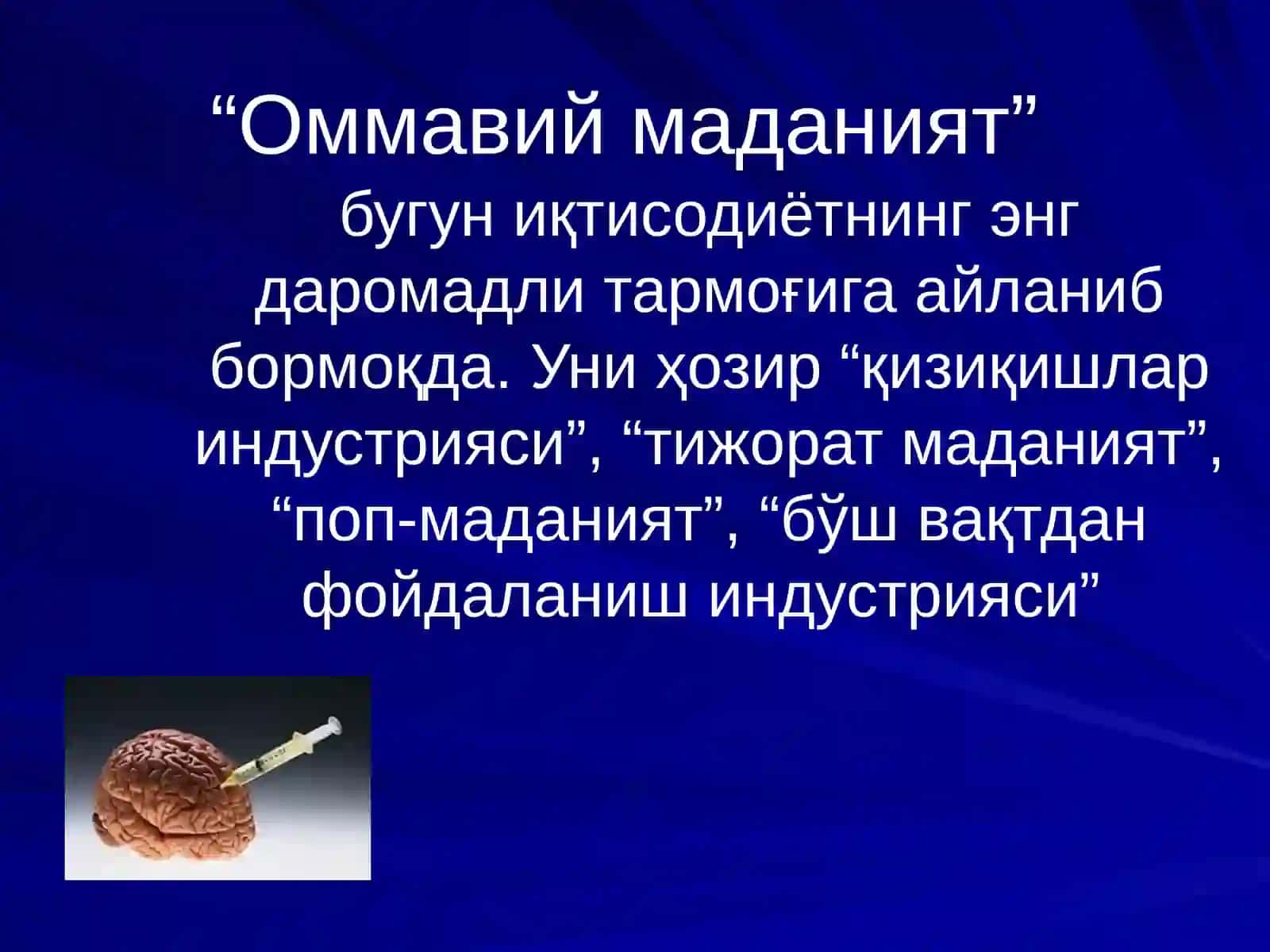 “Оммавий маданият”

бугун иқтисодиётнинг энг даромадли тармоғига айланиб бормоқда. Уни ҳозир “қизиқишлар индустрияси”, “тижорат маданият”, “поп-маданият”, “бўш вақтдан фойдаланиш индустрияси”